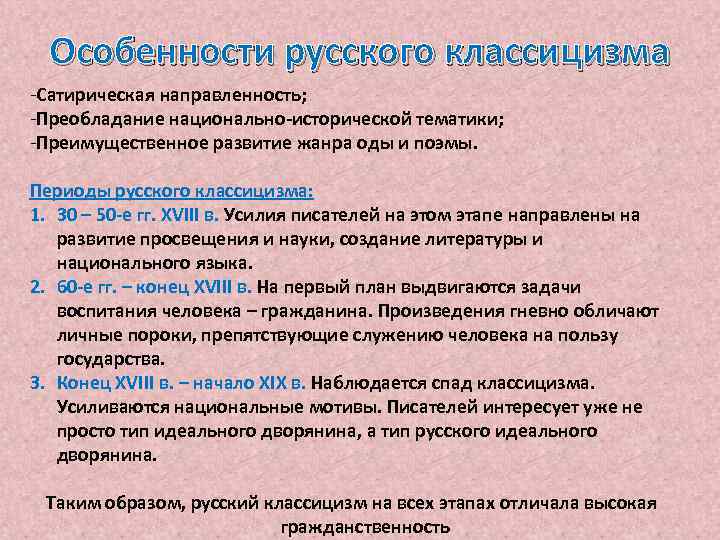 Особенности русского классицизма

-Сатирическая направленность;
-Преобладание национально-исторической тематики;
-Преимущественное развитие жанра оды и поэмы.

Периоды русского классицизма:

1. 30 – 50-е гг. XVIII в. Усилия писателей на этом этапе направлены на развитие просвещения и науки, создание литературы и национального языка.
2. 60-е гг. – конец XVIII в. На первый план выдвигаются задачи воспитания человека – гражданина. Произведения гневно обличают личные пороки, препятствующие служению человека на пользу государства.
3. Конец XVIII в. – начало XIX в. Наблюдается спад классицизма. Усиливаются национальные мотивы. Писателей интересует уже не просто тип идеального дворянина, а тип русского идеального дворянина.

Таким образом, русский классицизм на всех этапах отличала высокая гражданственность